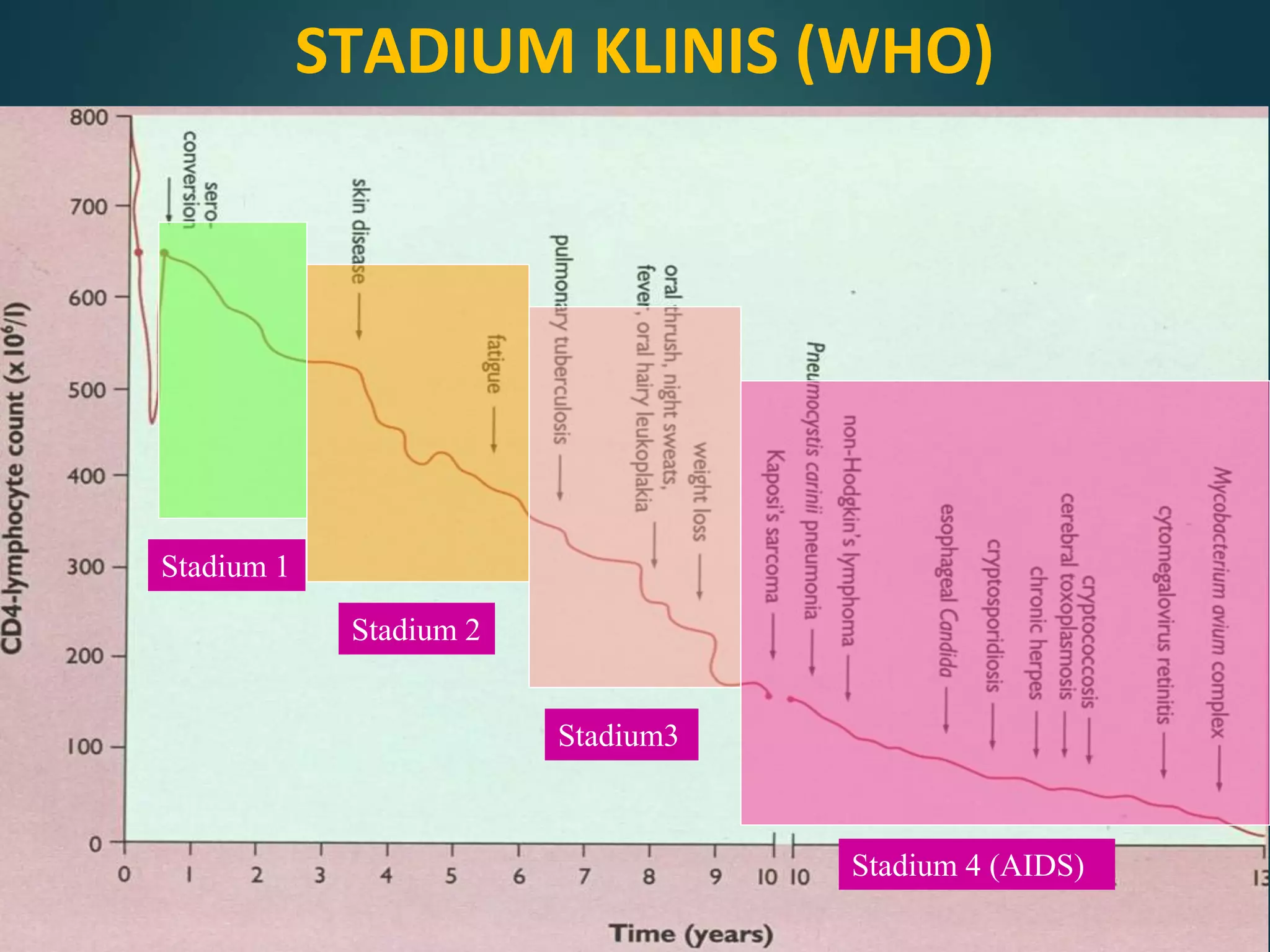 STADIUM KLINIS (WHO)

CD4-lymphocyte count ($\times 10^6$/l)

800
700
600
500
400
300
200
100
0

sero-conversion
skin disease
fatigue
pulmonary tuberculosis
fever, oral hairy leukoplakia
oral thrush, night sweats,
weight loss
Kaposi's sarcoma
Pneumocystis carinii pneumonia
non-Hodgkin's lymphoma
esophageal Candida
cryptosporidiosis
chronic herpes
cerebral toxoplasmosis
cryptococcosis
cytomegalovirus retinitis
Mycobacterium avium complex

Stadium 1
Stadium 2
Stadium3
Stadium 4 (AIDS)

0 1 2 3 4 5 6 7 8 9 10 10 13

Time (years)